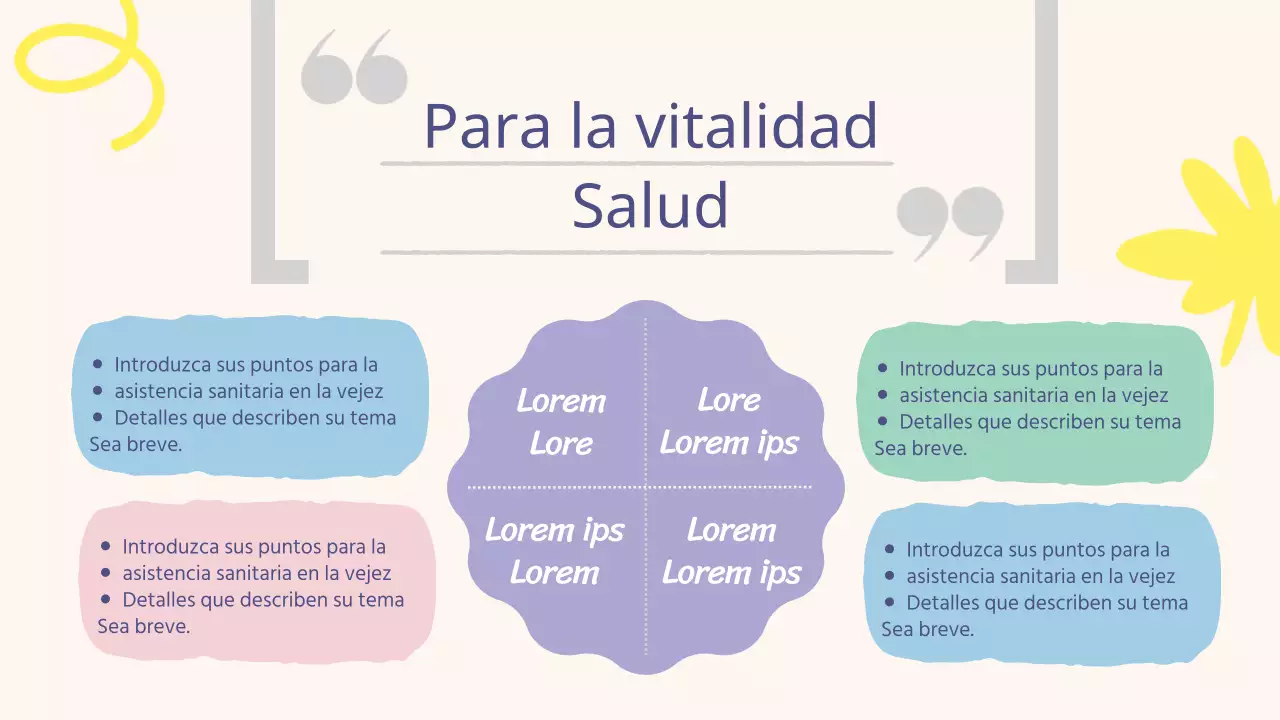 Para la vitalidad
Salud

- Introduzca sus puntos para la
- asistencia sanitaria en la vejez
- Detalles que describen su tema
Sea breve.

- Introduzca sus puntos para la
- asistencia sanitaria en la vejez
- Detalles que describen su tema
Sea breve.

Lorem
Lore

Lore
Lorem ips

Lorem ips
Lorem

Lorem
Lorem ips

- Introduzca sus puntos para la
- asistencia sanitaria en la vejez
- Detalles que describen su tema
Sea breve.

- Introduzca sus puntos para la
- asistencia sanitaria en la vejez
- Detalles que describen su tema
Sea breve.